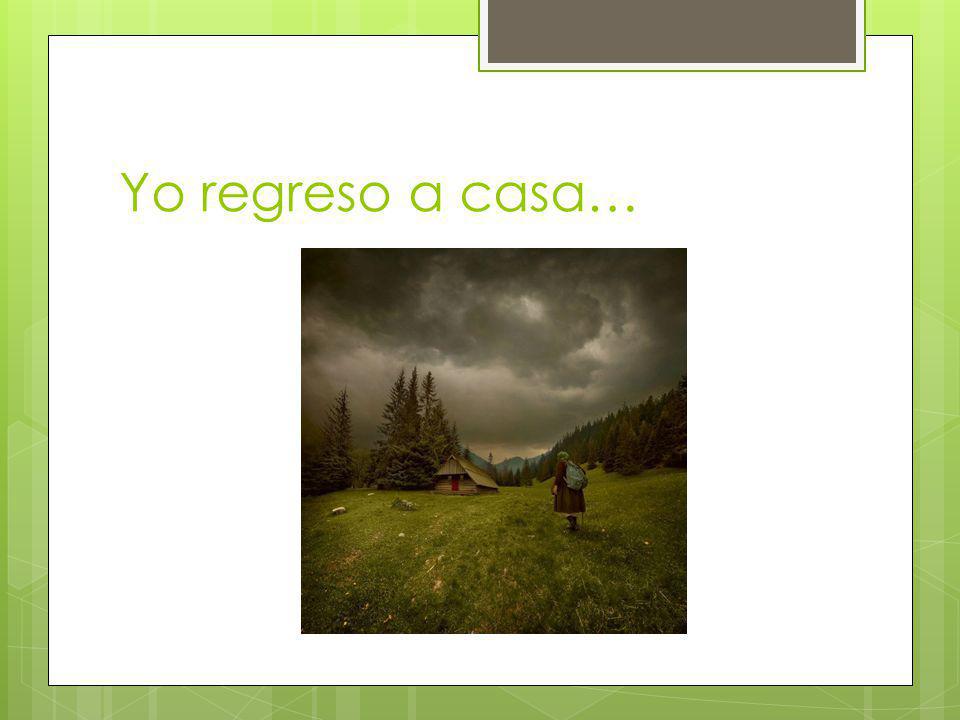 Yo regreso a casa…